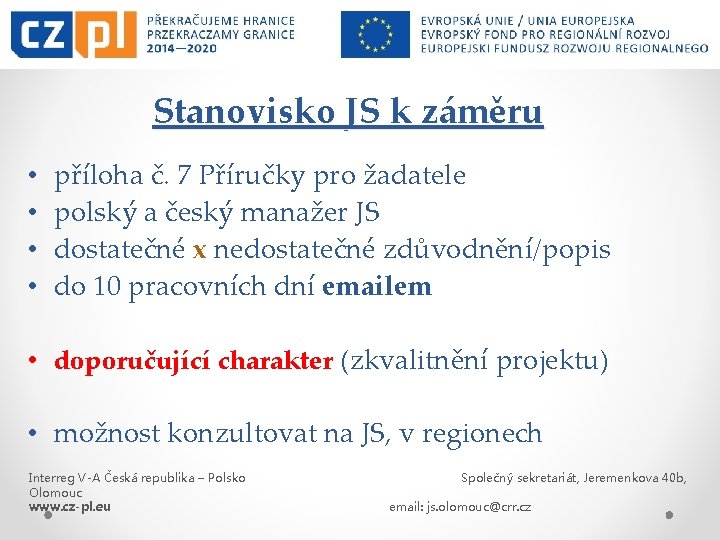 CZ PL
PŘEKRAČUJEME HRANICE
PRZEKRACZAMY GRANICE
2014—2020

EVROPSKÁ UNIE / UNIA EUROPEJSKA
EVROPSKÝ FOND PRO REGIONÁLNÍ ROZVOJ
EUROPEJSKI FUNDUSZ ROZWOJU REGIONALNEGO

Stanovisko JS k záměru

• příloha č. 7 Příručky pro žadatele
• polský a český manažer JS
• dostatečné x nedostatečné zdůvodnění/popis
• do 10 pracovních dní emailem

• doporučující charakter (zkvalitnění projektu)

• možnost konzultovat na JS, v regionech

Interreg V-A Česká republika – Polsko
Společný sekretariát, Jeremenkova 40b, Olomouc
www.cz-pl.eu
email: js.olomouc@crr.cz